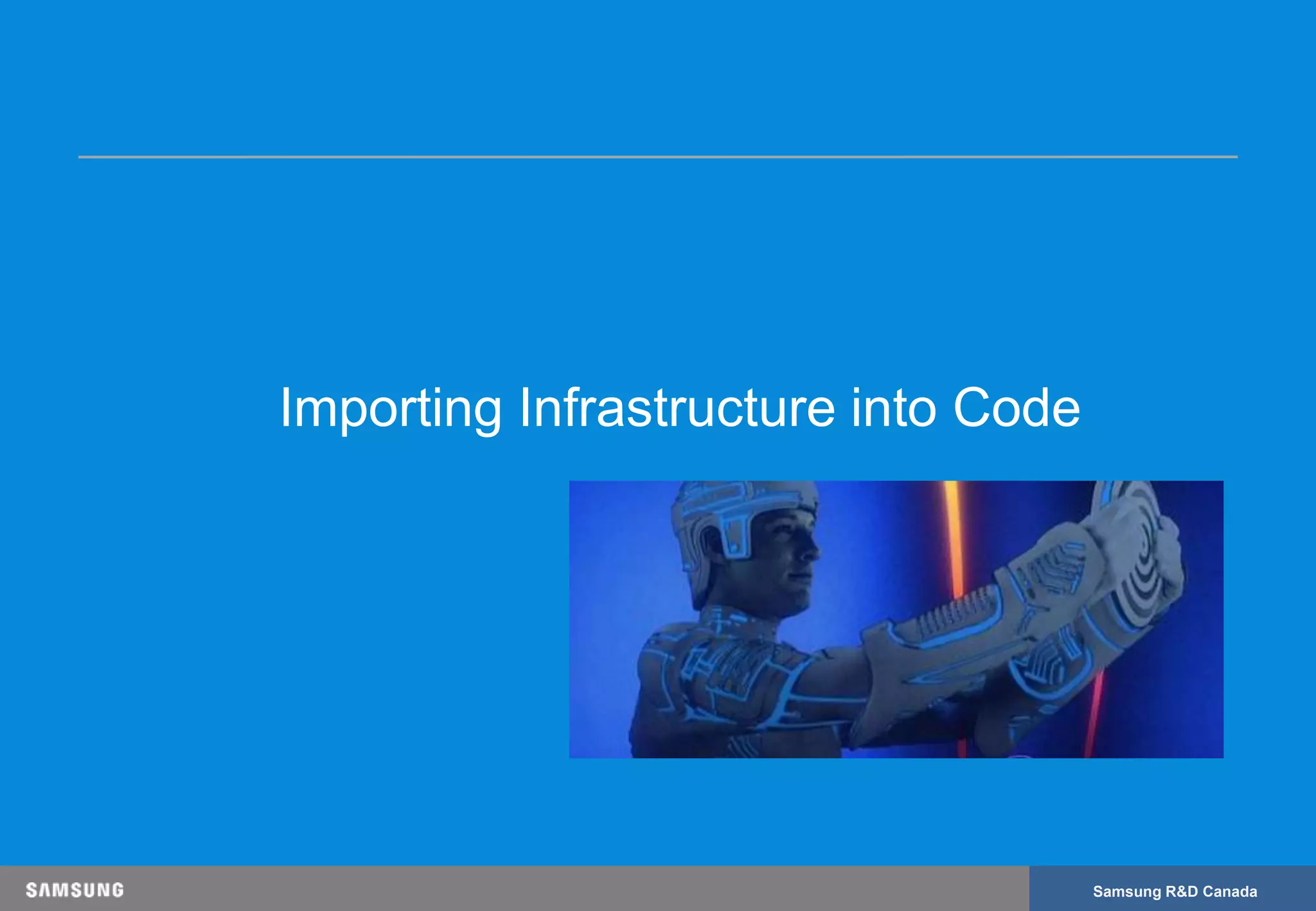 Importing Infrastructure into Code

SAMSUNG

Samsung R&D Canada